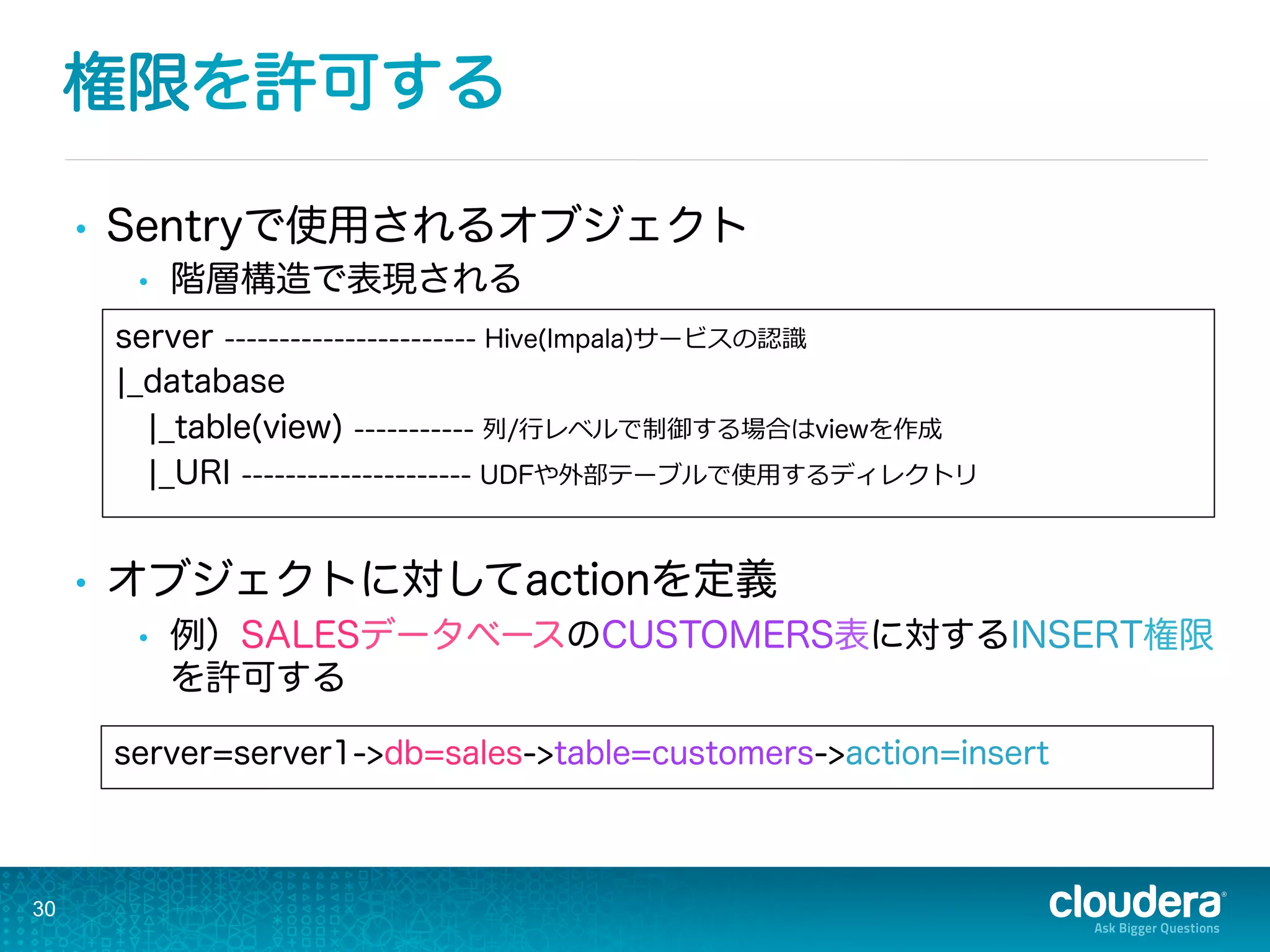 権限を許可する

• Sentryで使用されるオブジェクト
  • 階層構造で表現される

server ------------------------ Hive(Impala)サービスの認識
|_database
  |_table(view) ------------ 列/行レベルで制御する場合はviewを作成
  |_URI ---------------------- UDFや外部テーブルで使用するディレクトリ

• オブジェクトに対してactionを定義
  • 例）SALESデータベースのCUSTOMERS表に対するINSERT権限を許可する

server=server1->db=sales->table=customers->action=insert

30

cloudera
Ask Bigger Questions